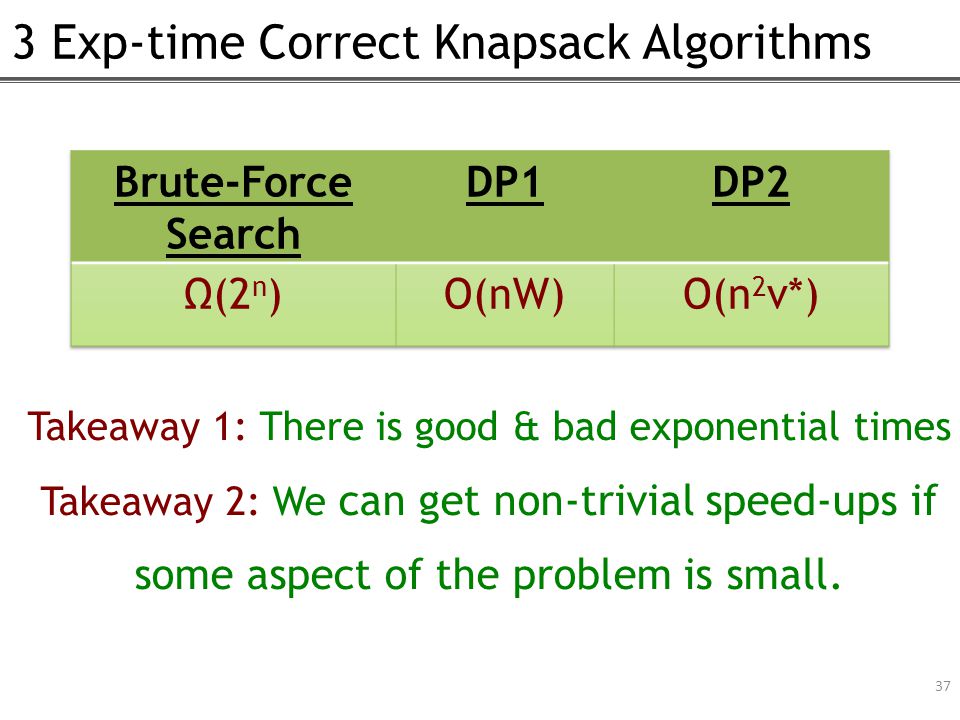 3 Exp-time Correct Knapsack Algorithms

| Brute-Force Search | DP1 | DP2 |
|---|---|---|
| $\Omega(2^n)$ | $O(nW)$ | $O(n^2v^*)$ |

Takeaway 1: There is good & bad exponential times

Takeaway 2: We can get non-trivial speed-ups if some aspect of the problem is small.

37